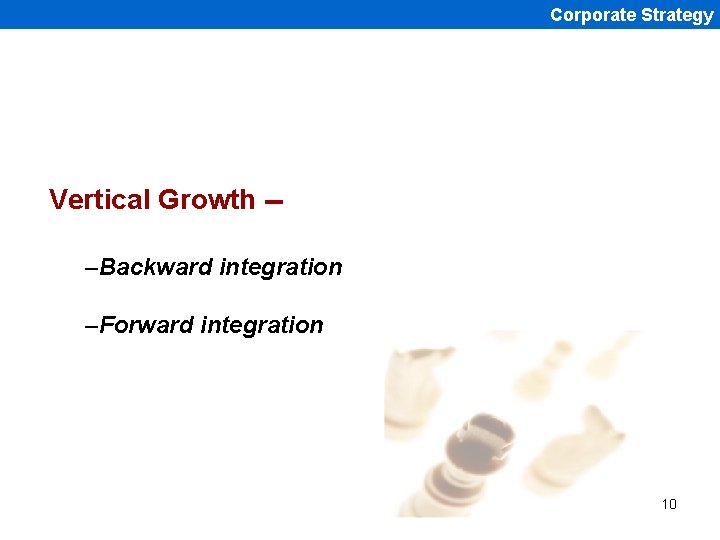 Corporate Strategy

Vertical Growth –

–Backward integration

–Forward integration

10